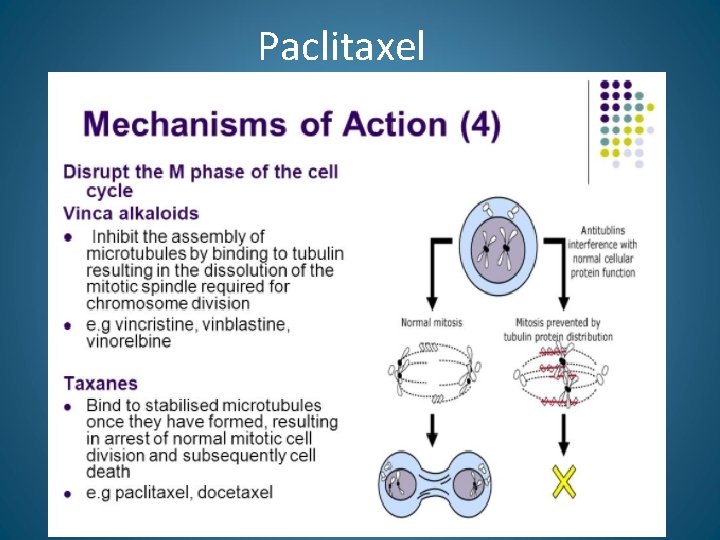 Paclitaxel

Mechanisms of Action (4)

Disrupt the M phase of the cell cycle

Vinca alkaloids

• Inhibit the assembly of microtubules by binding to tubulin resulting in the dissolution of the mitotic spindle required for chromosome division

• e.g vincristine, vinblastine, vinorelbine

Taxanes

• Bind to stabilised microtubules once they have formed, resulting in arrest of normal mitotic cell division and subsequently cell death

• e.g paclitaxel, docetaxel

Antitublins interference with normal cellular protein function

Normal mitosis

Mitosis prevented by tubulin protein distribution